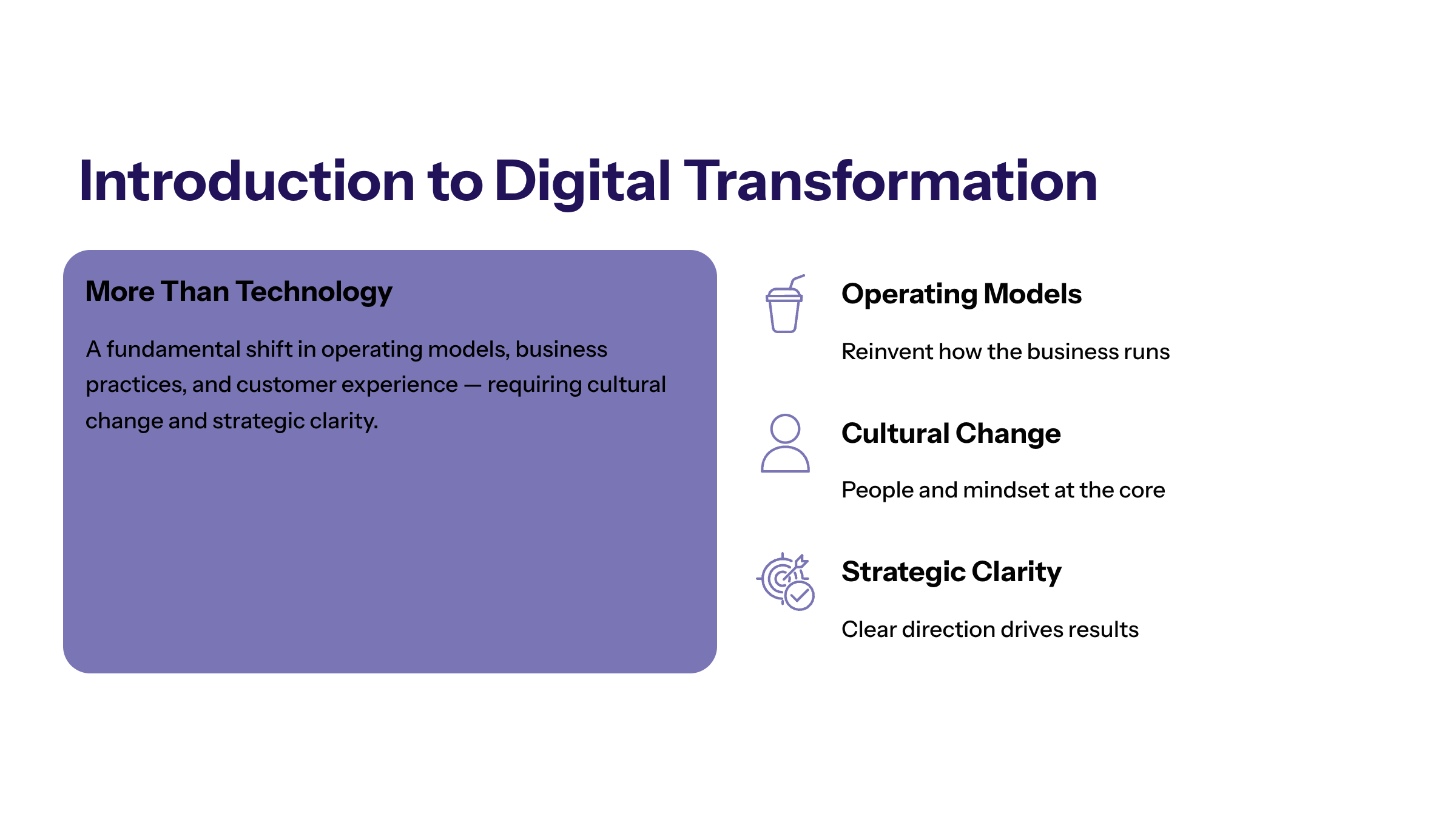 Introduction to Digital Transformation

More Than Technology

A fundamental shift in operating models, business practices, and customer experience — requiring cultural change and strategic clarity.

Operating Models

Reinvent how the business runs

Cultural Change

People and mindset at the core

Strategic Clarity

Clear direction drives results